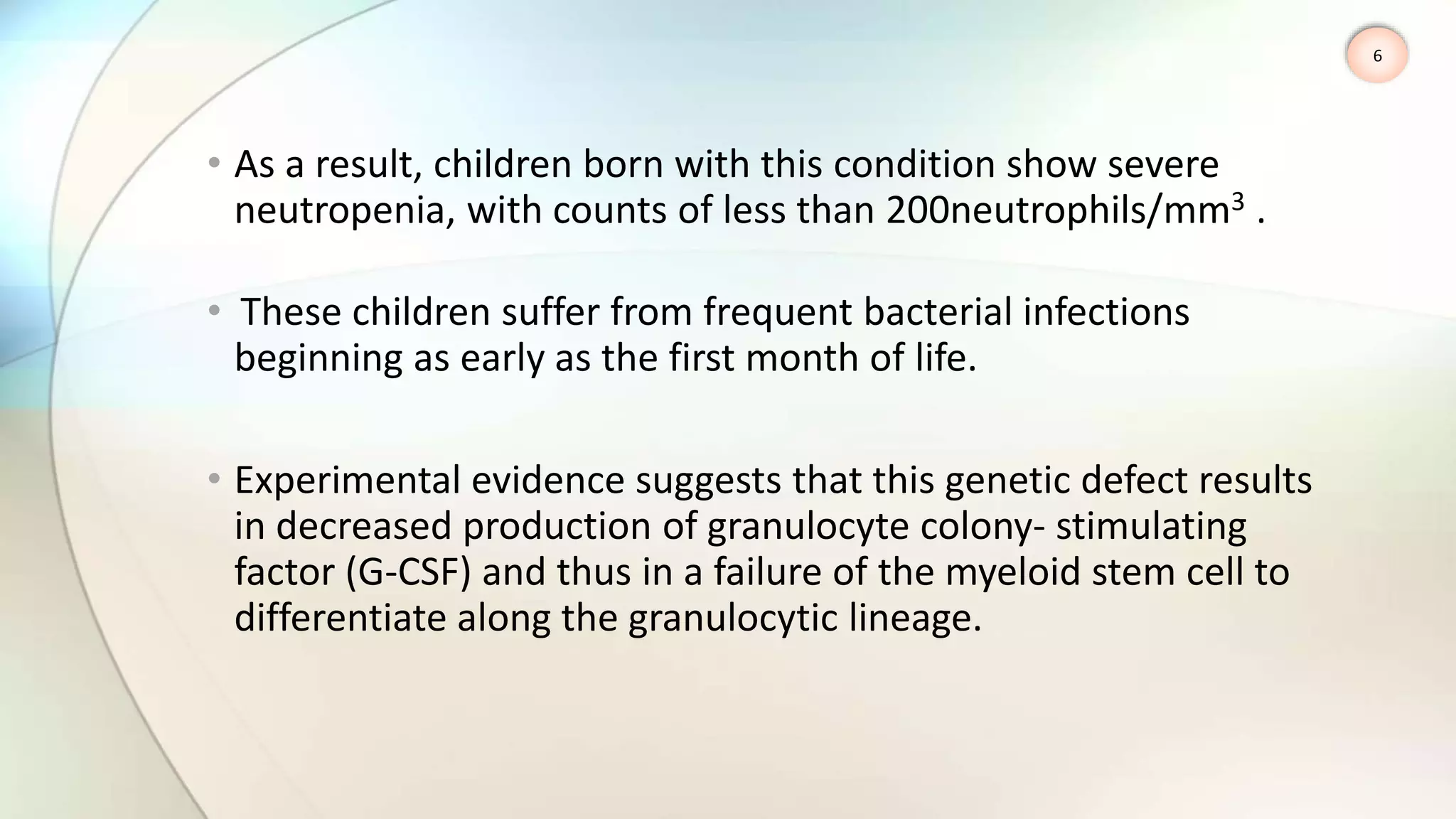 6

• As a result, children born with this condition show severe neutropenia, with counts of less than 200neutrophils/mm$^3$ .

• These children suffer from frequent bacterial infections beginning as early as the first month of life.

• Experimental evidence suggests that this genetic defect results in decreased production of granulocyte colony- stimulating factor (G-CSF) and thus in a failure of the myeloid stem cell to differentiate along the granulocytic lineage.